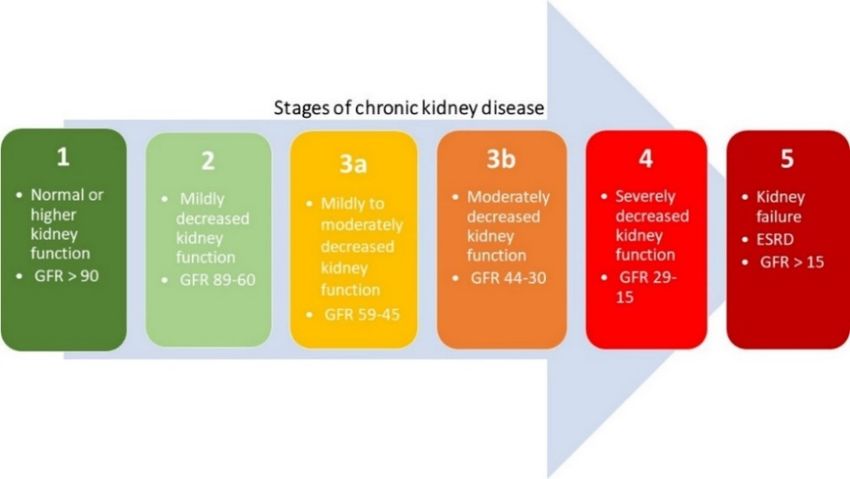 Stages of chronic kidney disease

1
• Normal or higher kidney function
• GFR > 90

2
• Mildly decreased kidney function
• GFR 89-60

3a
• Mildly to moderately decreased kidney function
• GFR 59-45

3b
• Moderately decreased kidney function
• GFR 44-30

4
• Severely decreased kidney function
• GFR 29-15

5
• Kidney failure
• ESRD
• GFR > 15